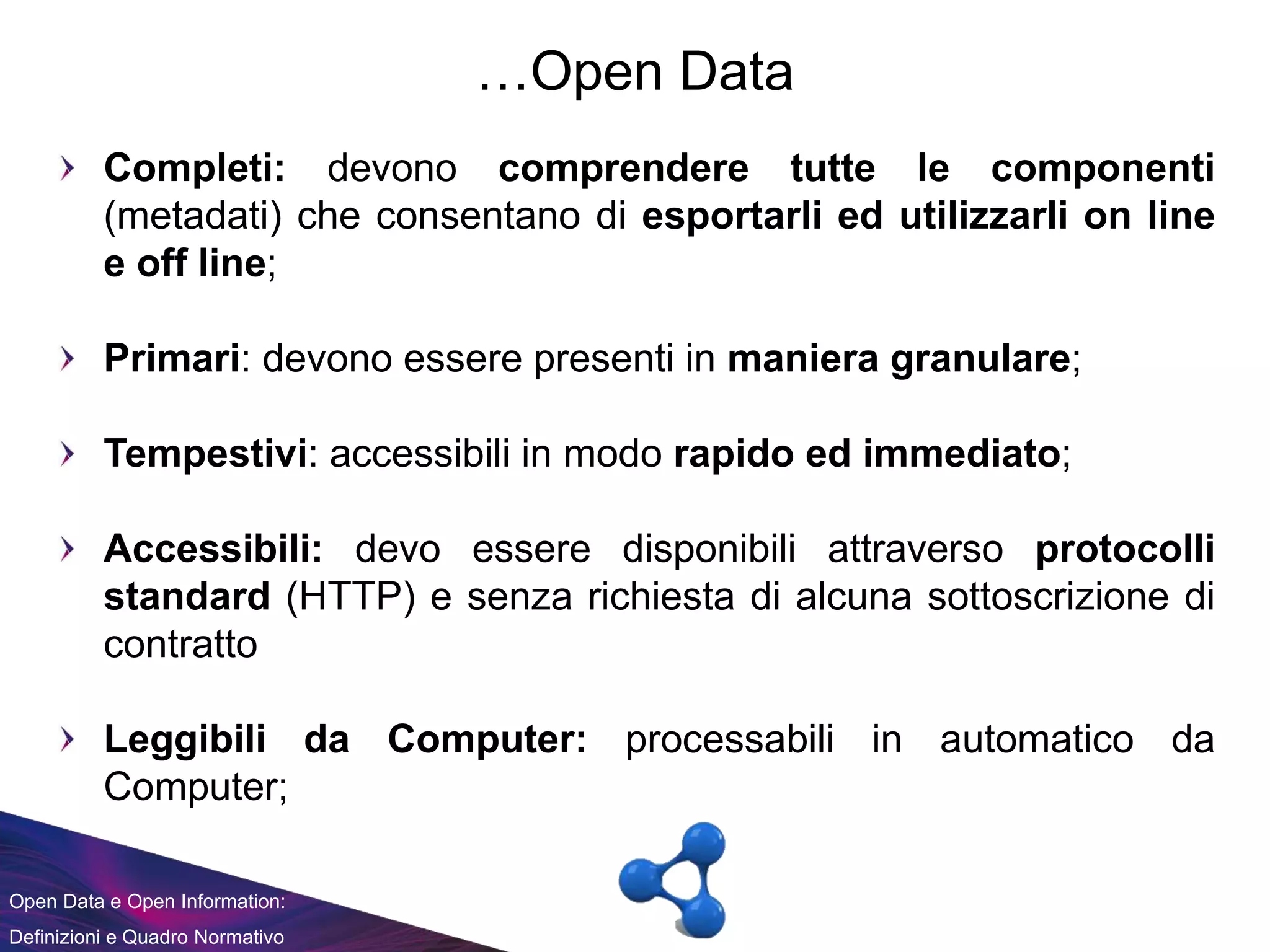 …Open Data

Completi: devono comprendere tutte le componenti (metadati) che consentano di esportarli ed utilizzarli on line e off line;

Primari: devono essere presenti in maniera granulare;

Tempestivi: accessibili in modo rapido ed immediato;

Accessibili: devo essere disponibili attraverso protocolli standard (HTTP) e senza richiesta di alcuna sottoscrizione di contratto

Leggibili da Computer: processabili in automatico da Computer;

Open Data e Open Information:
Definizioni e Quadro Normativo